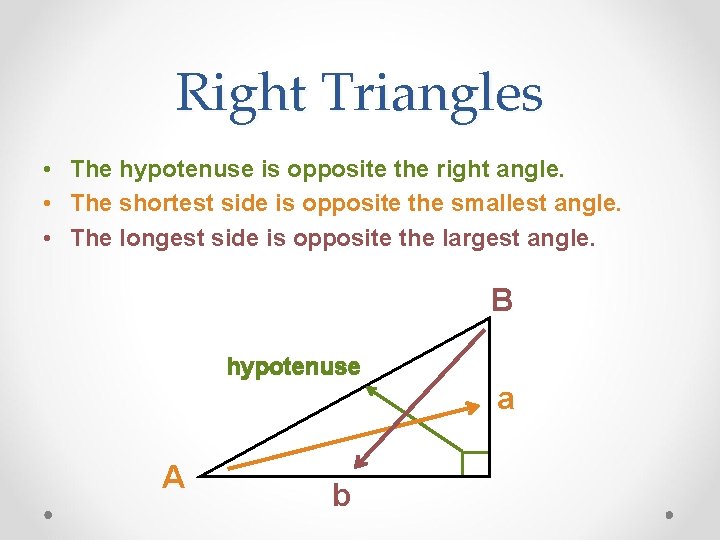 Right Triangles

• The hypotenuse is opposite the right angle.
• The shortest side is opposite the smallest angle.
• The longest side is opposite the largest angle.

B
hypotenuse
a
A
b